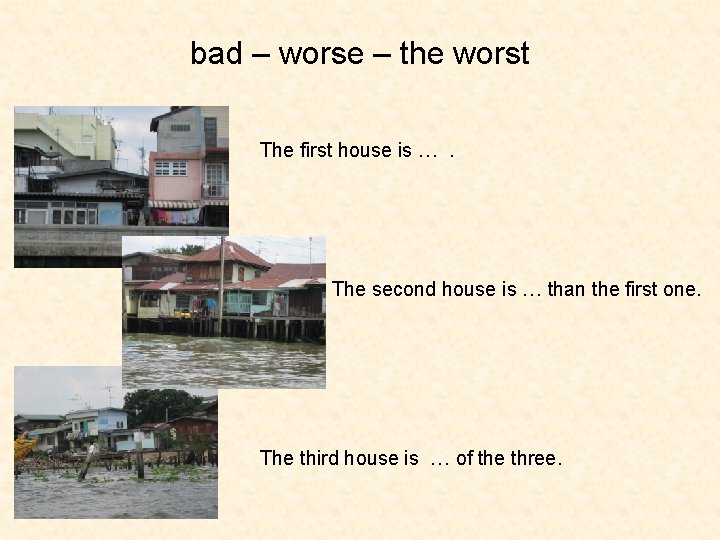 bad – worse – the worst

The first house is … .

The second house is … than the first one.

The third house is … of the three.